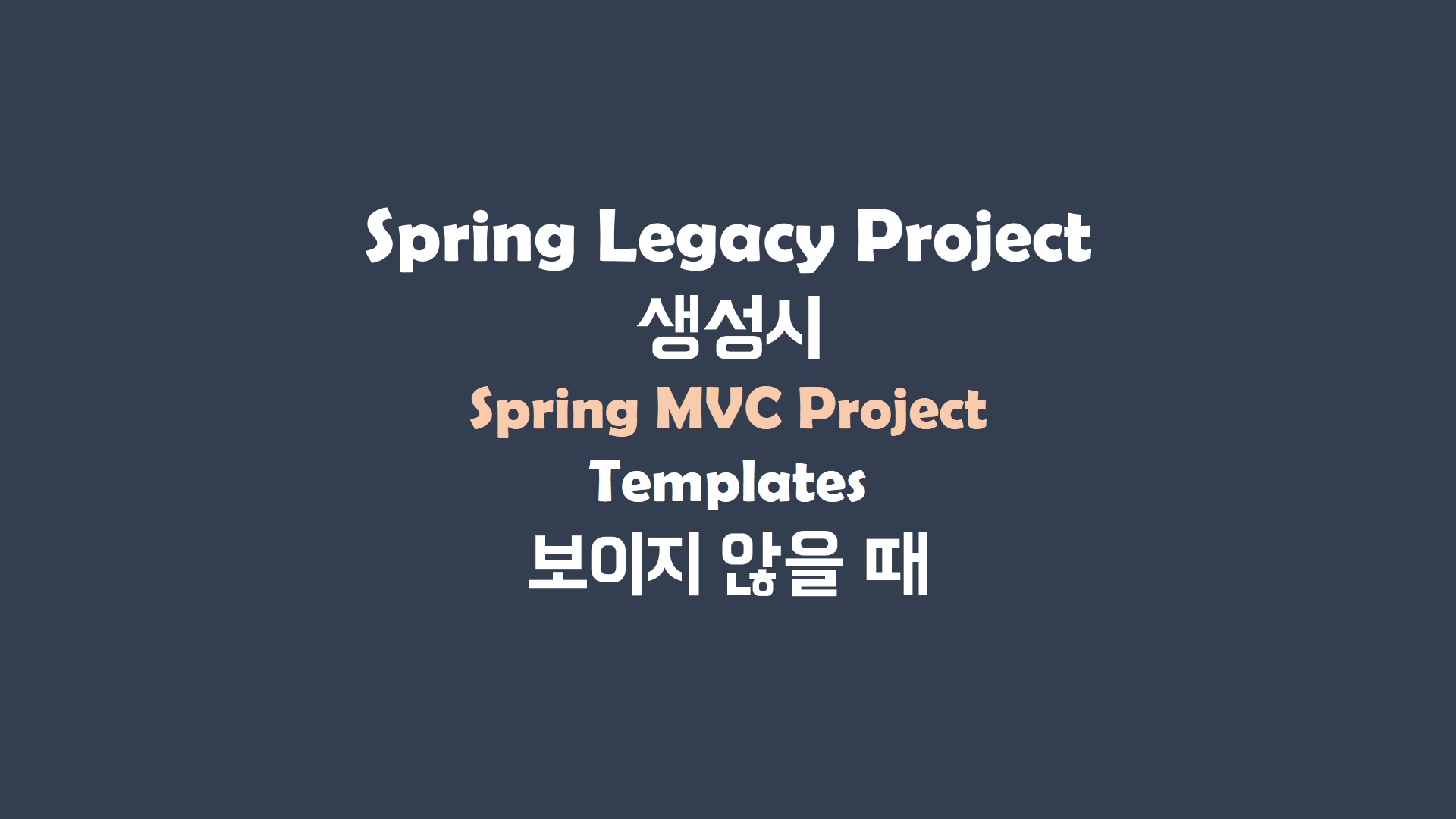 Spring Legacy Project
생성시
Spring MVC Project
Templates
보이지 않을 때